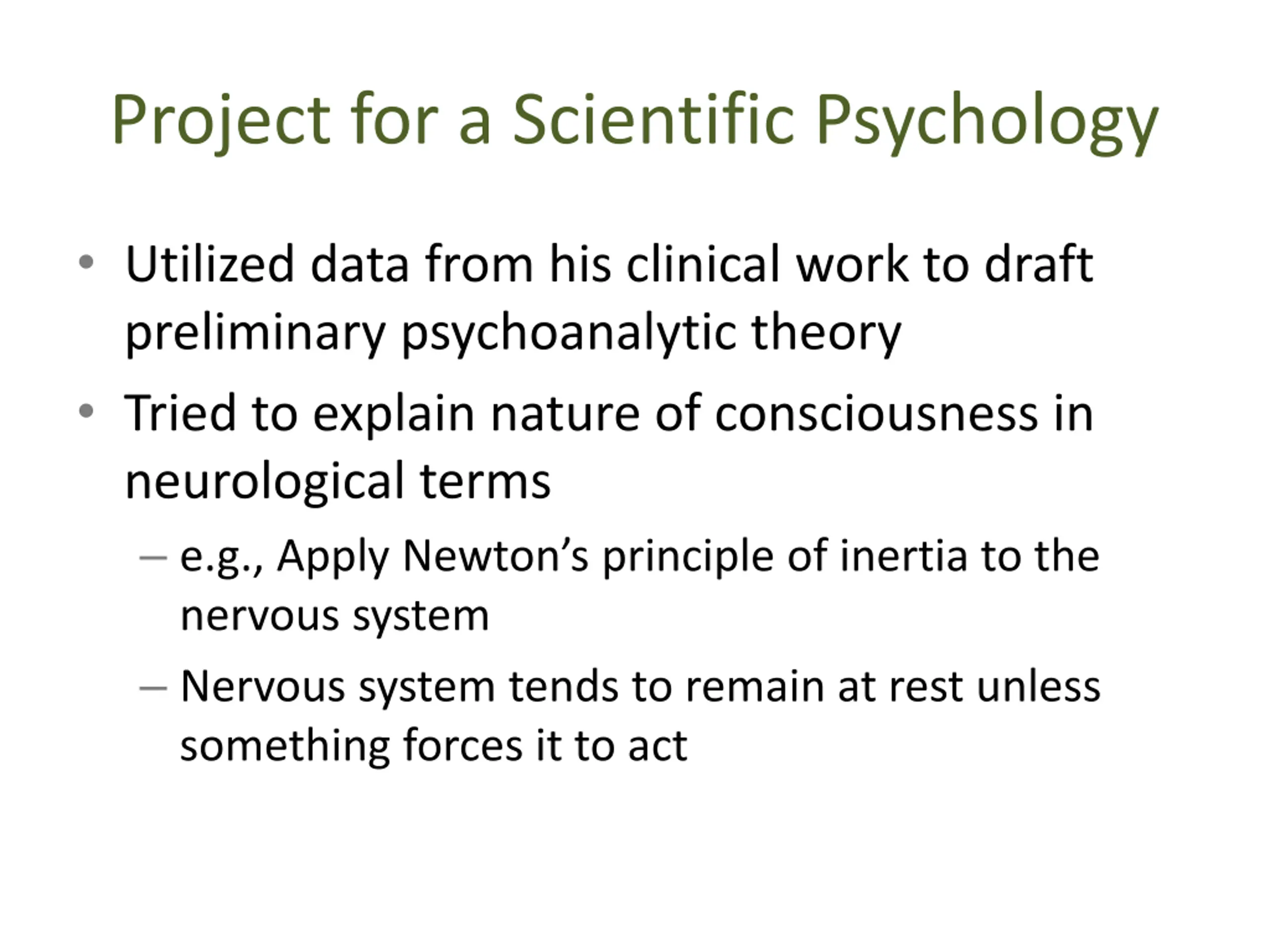 Project for a Scientific Psychology

• Utilized data from his clinical work to draft preliminary psychoanalytic theory

• Tried to explain nature of consciousness in neurological terms

– e.g., Apply Newton's principle of inertia to the nervous system

– Nervous system tends to remain at rest unless something forces it to act